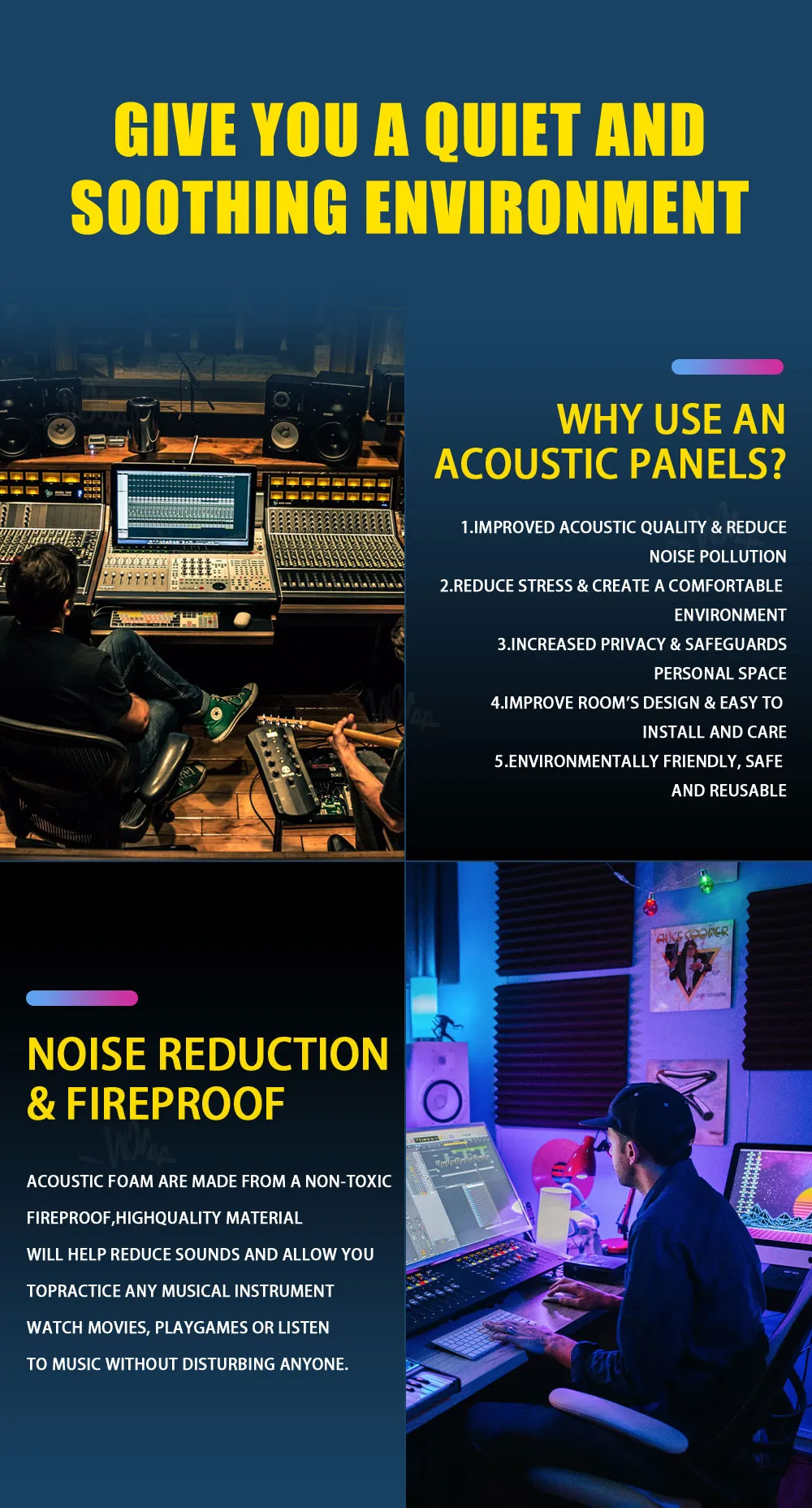 GIVE YOU A QUIET AND SOOTHING ENVIRONMENT

WHY USE AN ACOUSTIC PANELS?

1.IMPROVED ACOUSTIC QUALITY & REDUCE NOISE POLLUTION
2.REDUCE STRESS & CREATE A COMFORTABLE ENVIRONMENT
3.INCREASED PRIVACY & SAFEGUARDS PERSONAL SPACE
4.IMPROVE ROOM'S DESIGN & EASY TO INSTALL AND CARE
5.ENVIRONMENTALLY FRIENDLY, SAFE AND REUSABLE

ALICE COOPER

NOISE REDUCTION & FIREPROOF

ACOUSTIC FOAM ARE MADE FROM A NON-TOXIC FIREPROOF,HIGHQUALITY MATERIAL
WILL HELP REDUCE SOUNDS AND ALLOW YOU TOPRACTICE ANY MUSICAL INSTRUMENT
WATCH MOVIES, PLAYGAMES OR LISTEN
TO MUSIC WITHOUT DISTURBING ANYONE.